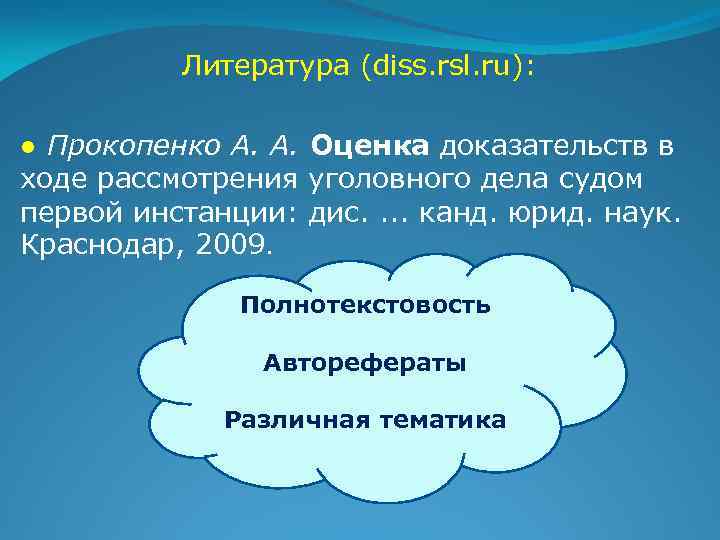 Литература (diss.rsl.ru):

● Прокопенко А. А. Оценка доказательств в ходе рассмотрения уголовного дела судом первой инстанции: дис. ... канд. юрид. наук. Краснодар, 2009.

Полнотекстовость

Авторефераты

Различная тематика